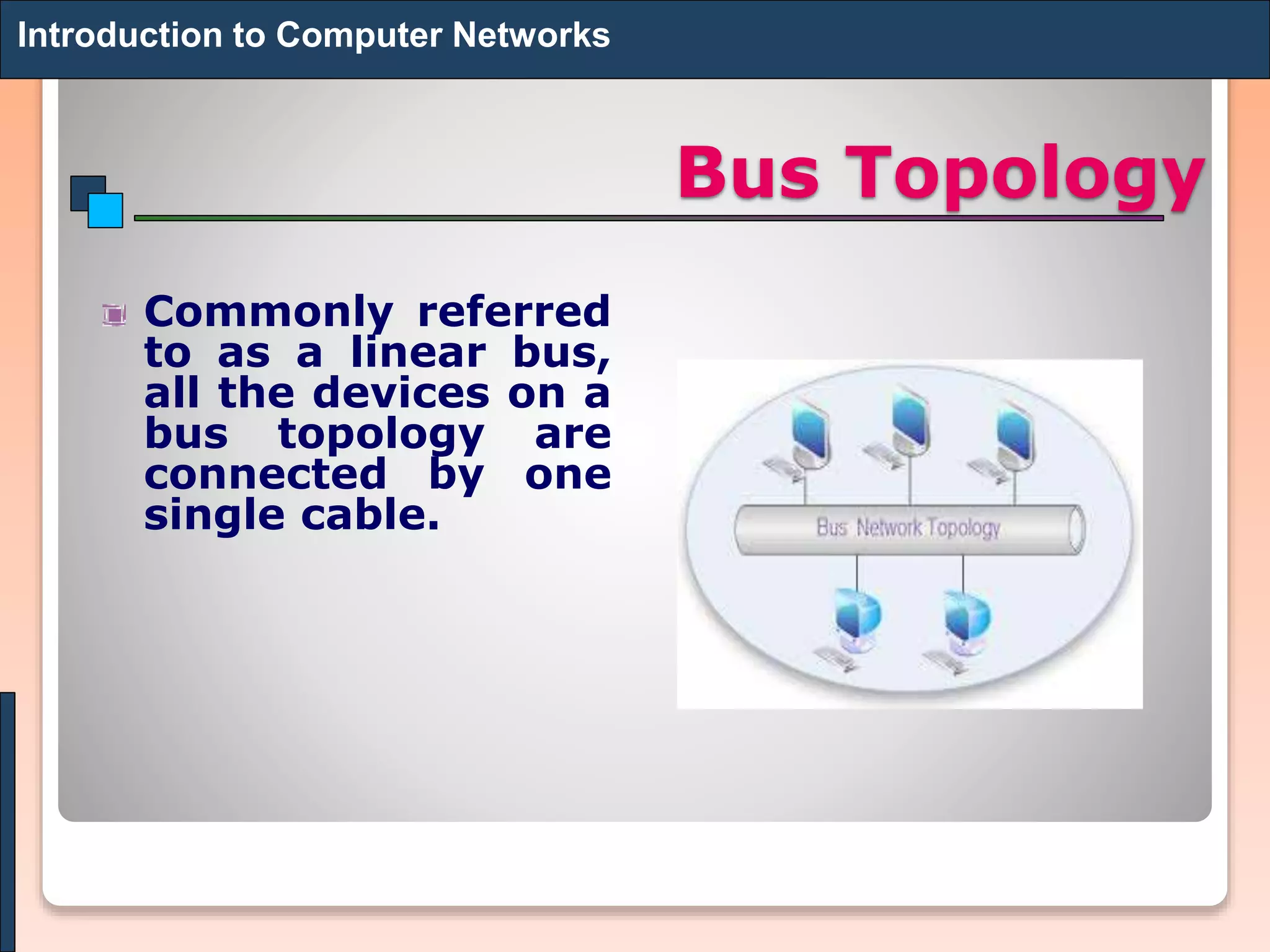 Introduction to Computer Networks

Bus Topology

Commonly referred to as a linear bus, all the devices on a bus topology are connected by one single cable.

Bus Network Topology